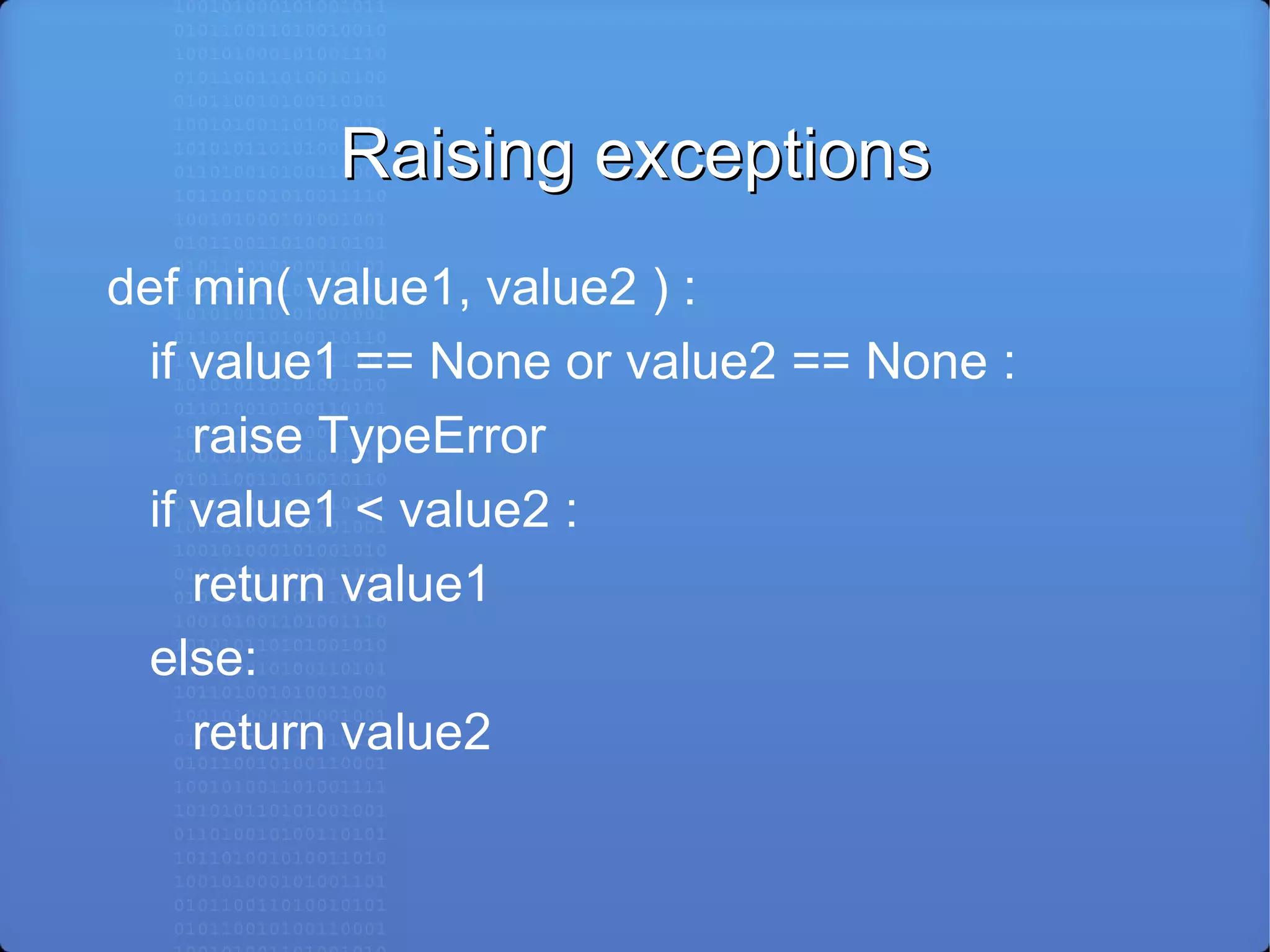 Raising exceptions

def min( value1, value2 ) :
  if value1 == None or value2 == None :
    raise TypeError
  if value1 < value2 :
    return value1
  else:
    return value2